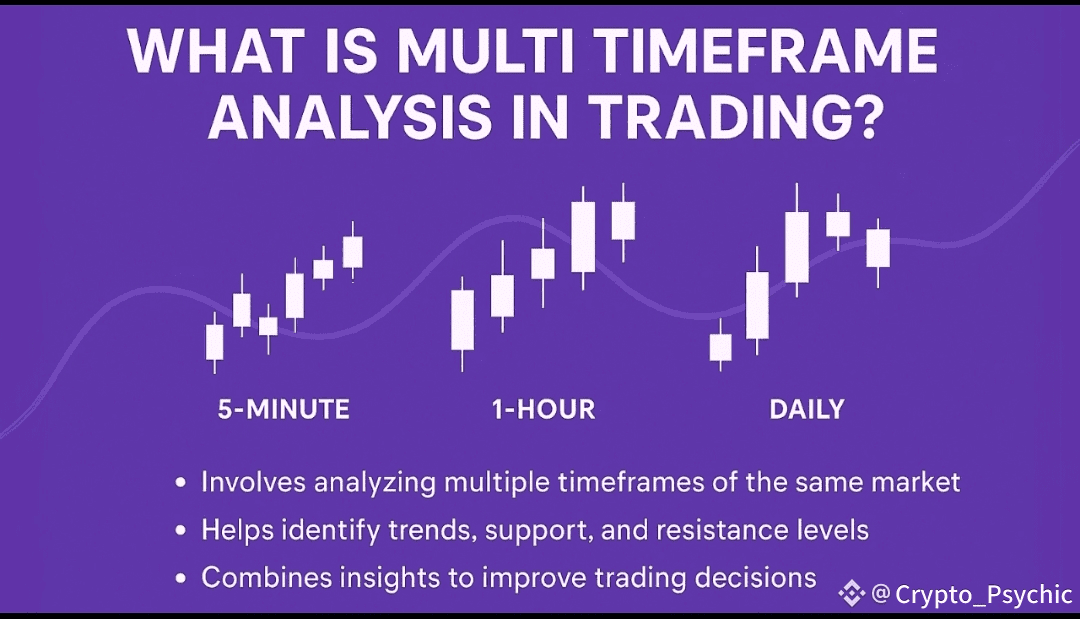 WHAT IS MULTI TIMEFRAME ANALYSIS IN TRADING?

5-MINUTE

1-HOUR

DAILY

• Involves analyzing multiple timeframes of the same market

• Helps identify trends, support, and resistance levels

• Combines insights to improve trading decisions

@Crypto_Psychic